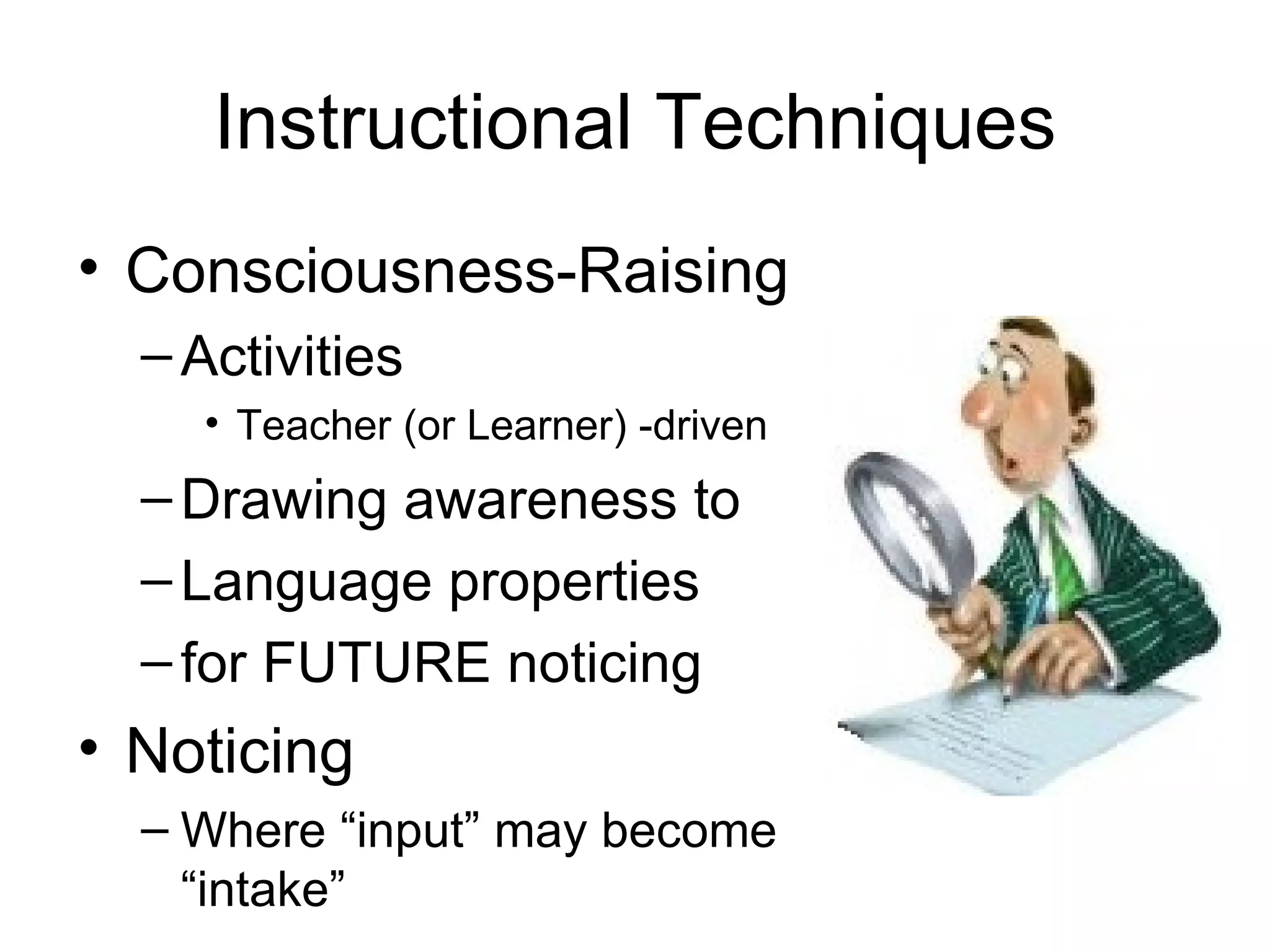 Instructional Techniques

• Consciousness-Raising
– Activities
• Teacher (or Learner) -driven
– Drawing awareness to
– Language properties
– for FUTURE noticing

• Noticing
– Where “input” may become “intake”